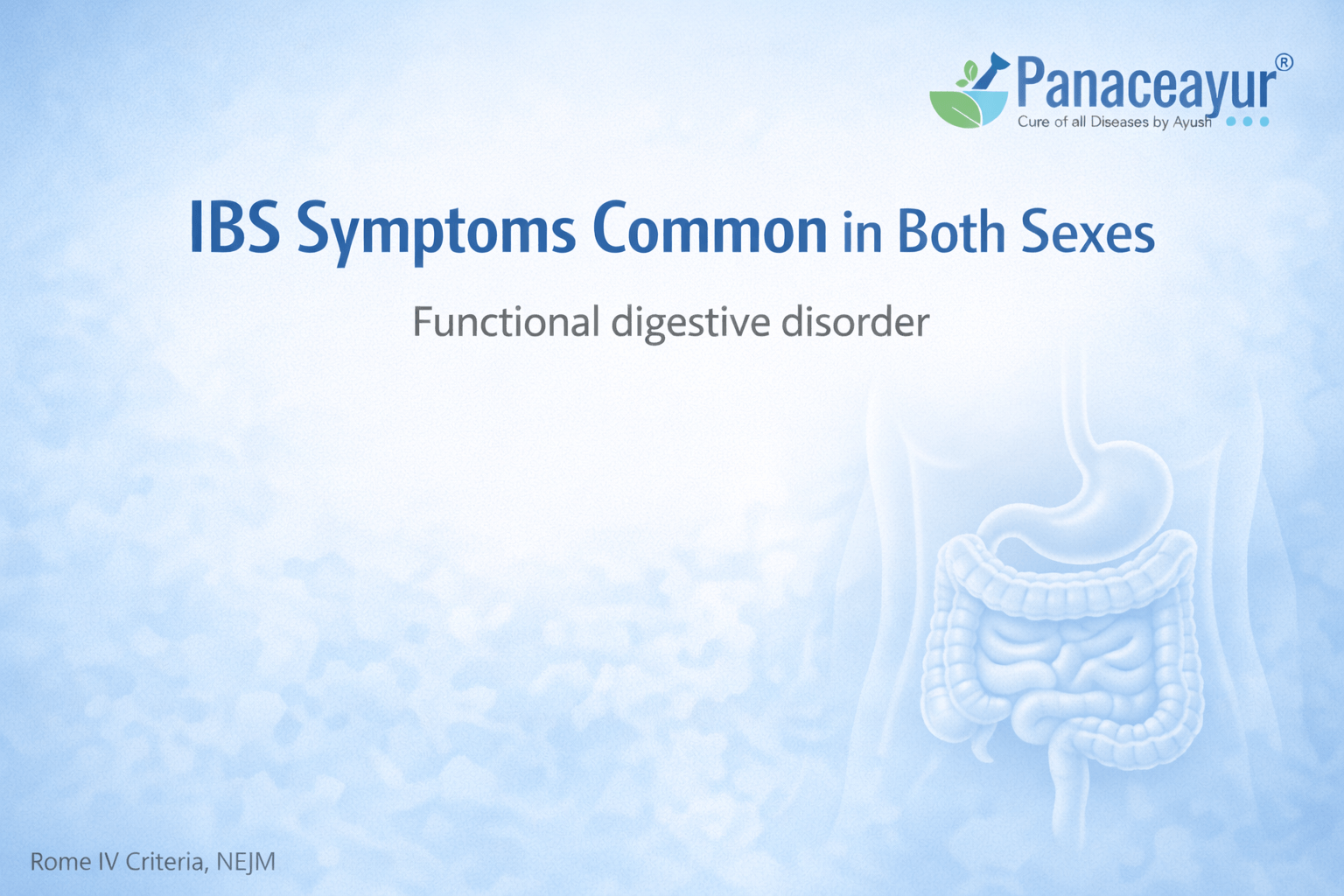 Panaceayur®
Cure of all Diseases by Ayush

IBS Symptoms Common in Both Sexes

Functional digestive disorder

Rome IV Criteria, NEJM